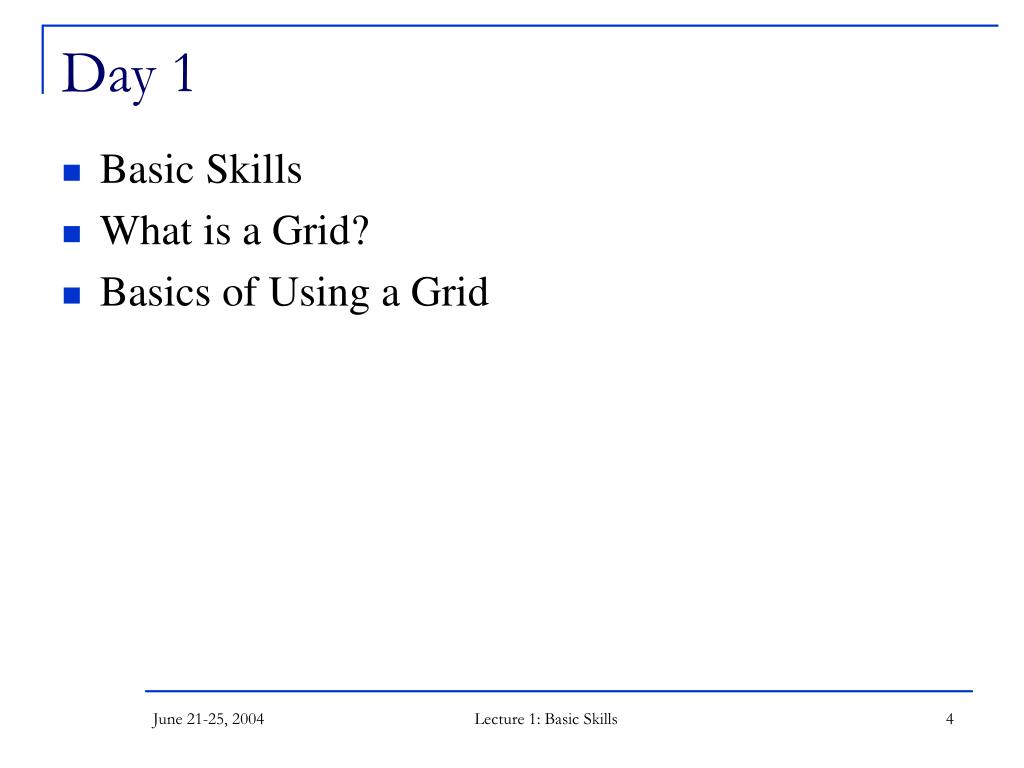 Day 1

- Basic Skills
- What is a Grid?
- Basics of Using a Grid

June 21-25, 2004

Lecture 1: Basic Skills

4